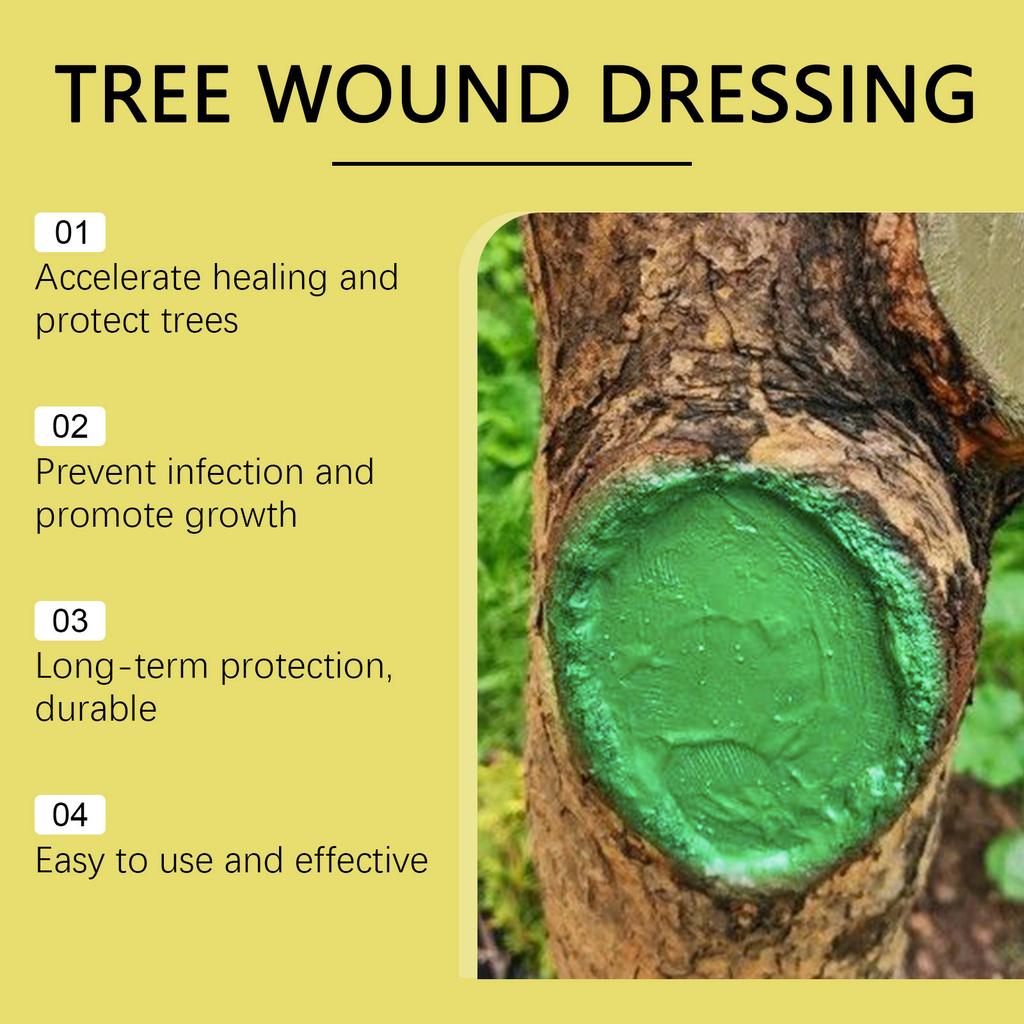 TREE WOUND DRESSING

01
Accelerate healing and protect trees

02
Prevent infection and promote growth

03
Long-term protection, durable

04
Easy to use and effective